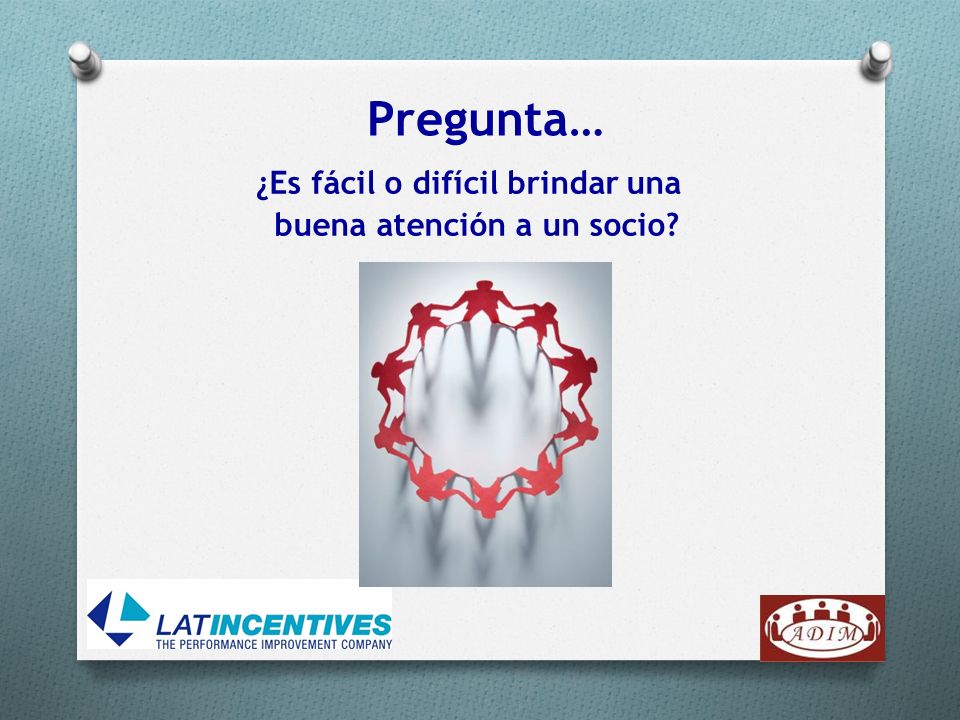 Pregunta…

¿Es fácil o difícil brindar una buena atención a un socio?

LATINCENTIVES
THE PERFORMANCE IMPROVEMENT COMPANY

ADIM